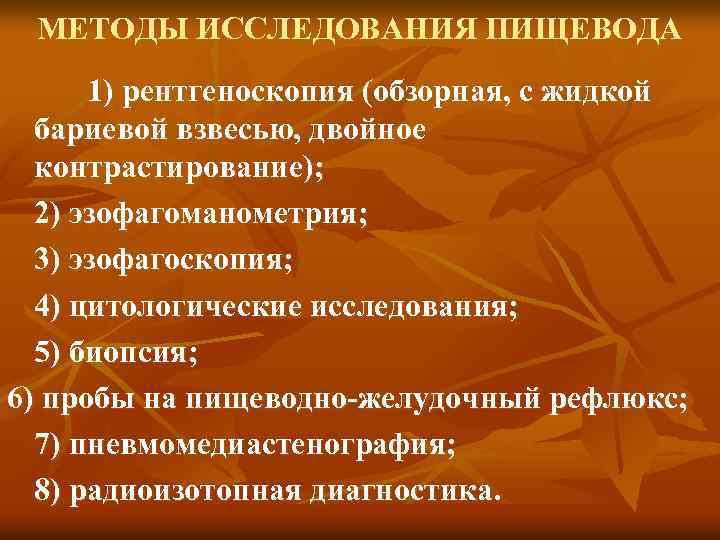 МЕТОДЫ ИССЛЕДОВАНИЯ ПИЩЕВОДА

1) рентгеноскопия (обзорная, с жидкой бариевой взвесью, двойное контрастирование);

2) эзофагоманометрия;

3) эзофагоскопия;

4) цитологические исследования;

5) биопсия;

6) пробы на пищеводно-желудочный рефлюкс;

7) пневмомедиастенография;

8) радиоизотопная диагностика.